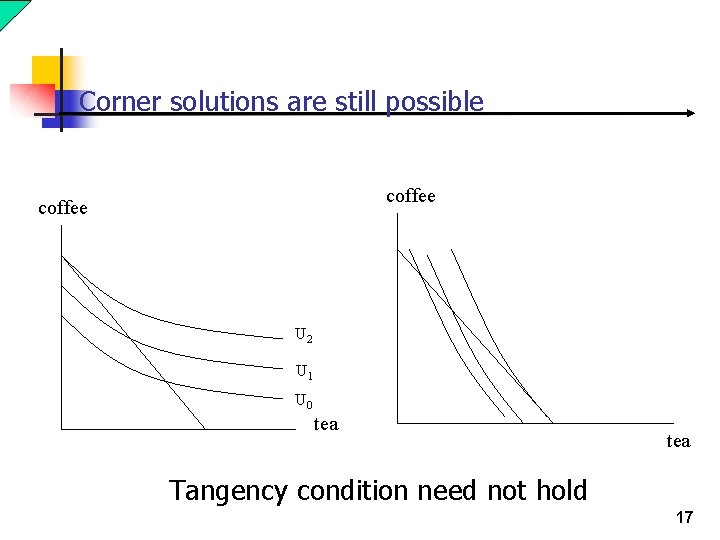 Corner solutions are still possible

coffee

$U_2$

$U_1$

$U_0$

tea

coffee

tea

Tangency condition need not hold

17